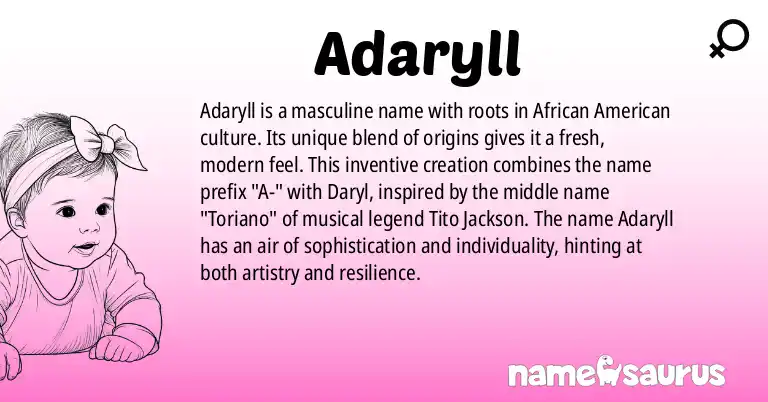 Adaryll

Adaryll is a masculine name with roots in African American culture. Its unique blend of origins gives it a fresh, modern feel. This inventive creation combines the name prefix "A-" with Daryl, inspired by the middle name "Toriano" of musical legend Tito Jackson. The name Adaryll has an air of sophistication and individuality, hinting at both artistry and resilience.

namesaurus